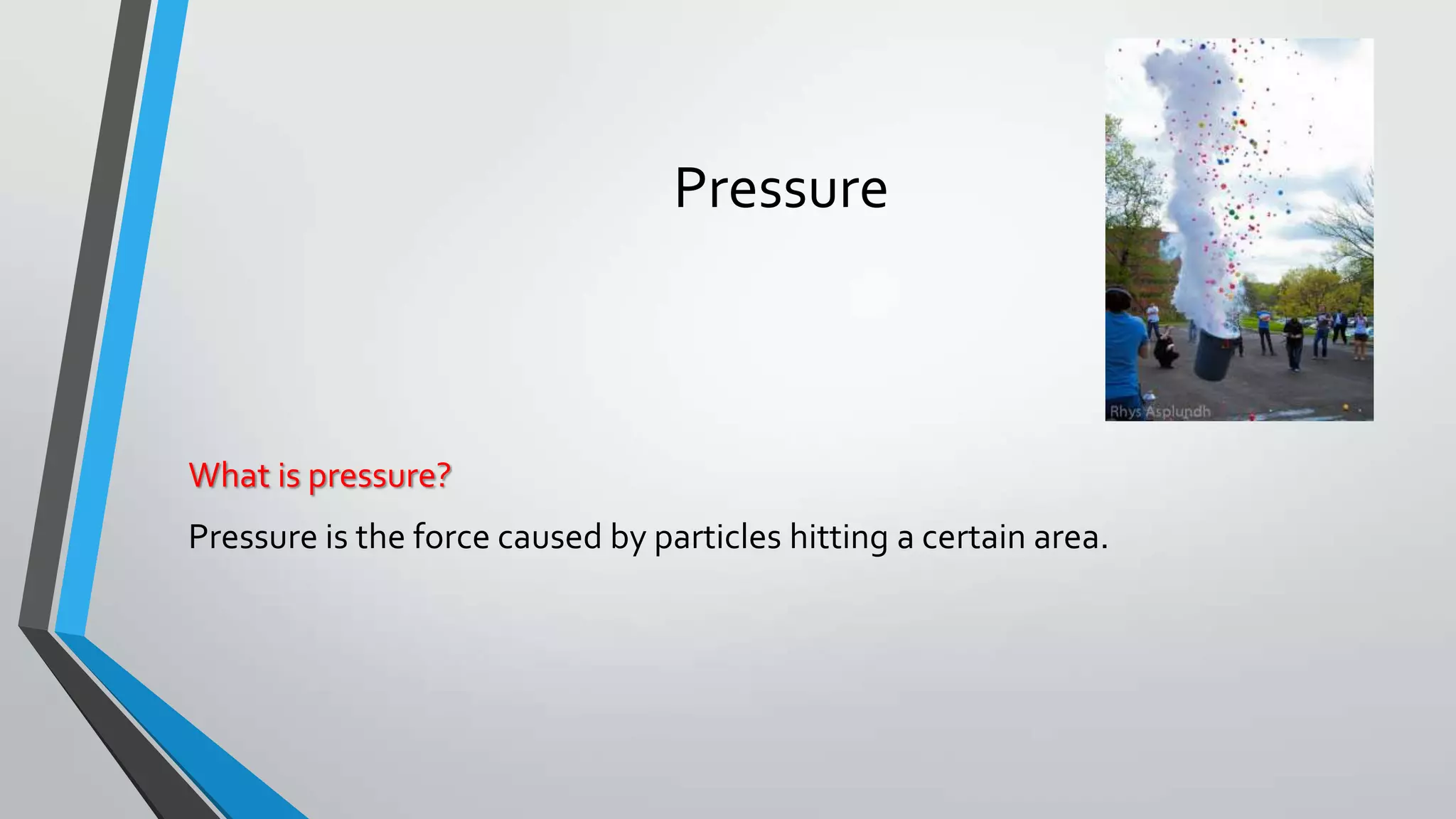 Pressure

Rhys Asplundh

What is pressure?

Pressure is the force caused by particles hitting a certain area.